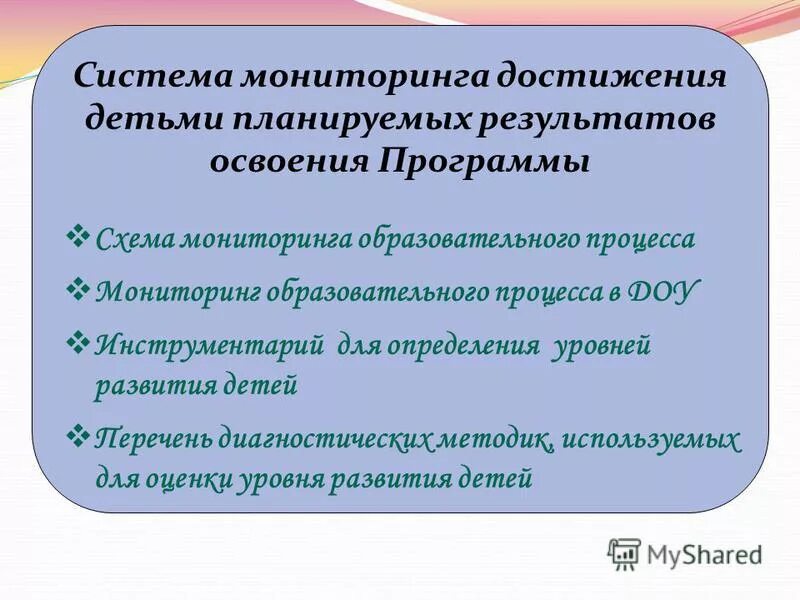 Система мониторинга достижения детьми планируемых результатов освоения Программы

❖ Схема мониторинга образовательного процесса

❖ Мониторинг образовательного процесса в ДОУ

❖ Инструментарий для определения уровней развития детей

❖ Перечень диагностических методик, используемых для оценки уровня развития детей

MyShared